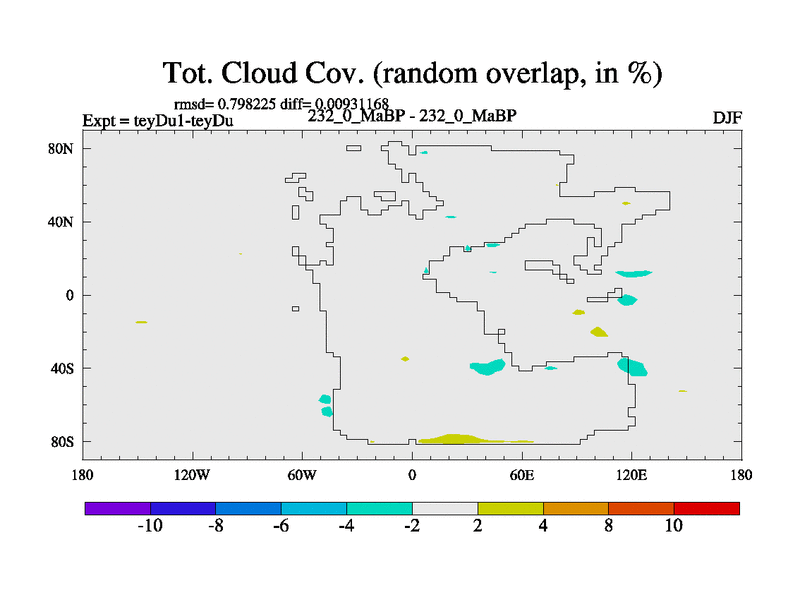 Tot. Cloud Cov. (random overlap, in %)

rmsd= 0.798225 diff= 0.00931168

Expt = teyDu1-teyDu

232_0_MaBP - 232_0_MaBP

DJF

80N
40N
0
40S
80S

180
120W
60W
0
60E
120E
180

-10
-8
-6
-4
-2
2
4
8
10